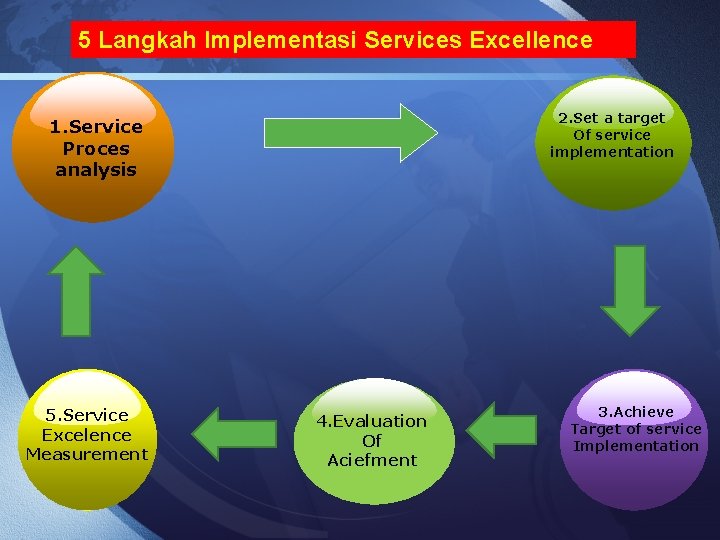 5 Langkah Implementasi Services Excellence

1.Service Proces analysis

2.Set a target Of service implementation

3.Achieve Target of service Implementation

4.Evaluation Of Aciefment

5.Service Excelence Measurement